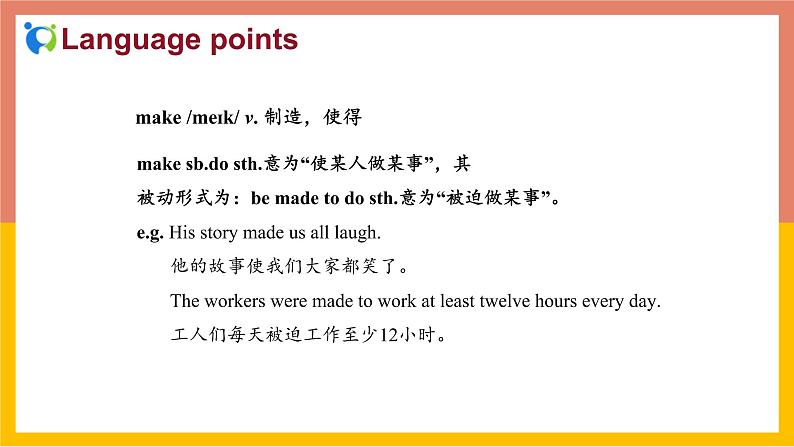 Language points

make /meɪk/ v. 制造，使得

make sb.do sth.意为“使某人做某事”，其被动形式为：be made to do sth.意为“被迫做某事”。

e.g. His story made us all laugh.
他的故事使我们大家都笑了。
The workers were made to work at least twelve hours every day.
工人们每天被迫工作至少12小时。